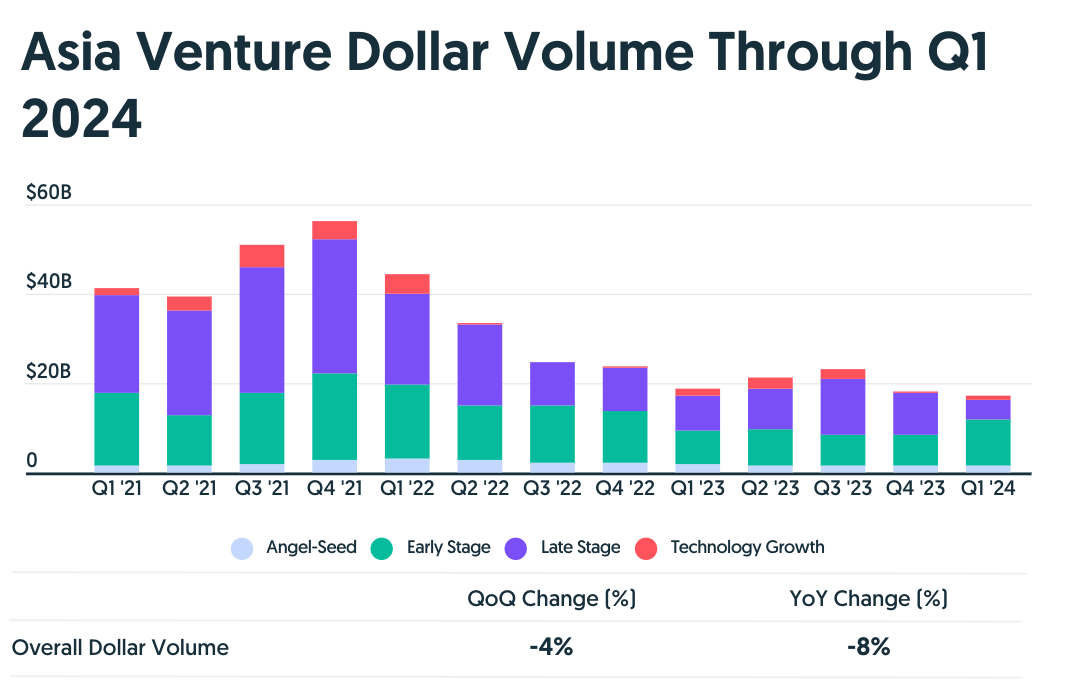 Asia Venture Dollar Volume Through Q1 2024

$60B
$40B
$20B
0

Q1 '21 Q2 '21 Q3 '21 Q4 '21 Q1 '22 Q2 '22 Q3 '22 Q4 '22 Q1 '23 Q2 '23 Q3 '23 Q4 '23 Q1 '24

Angel-Seed Early Stage Late Stage Technology Growth

| | QoQ Change (%) | YoY Change (%) |
|---|---|---|
| Overall Dollar Volume | -4% | -8% |